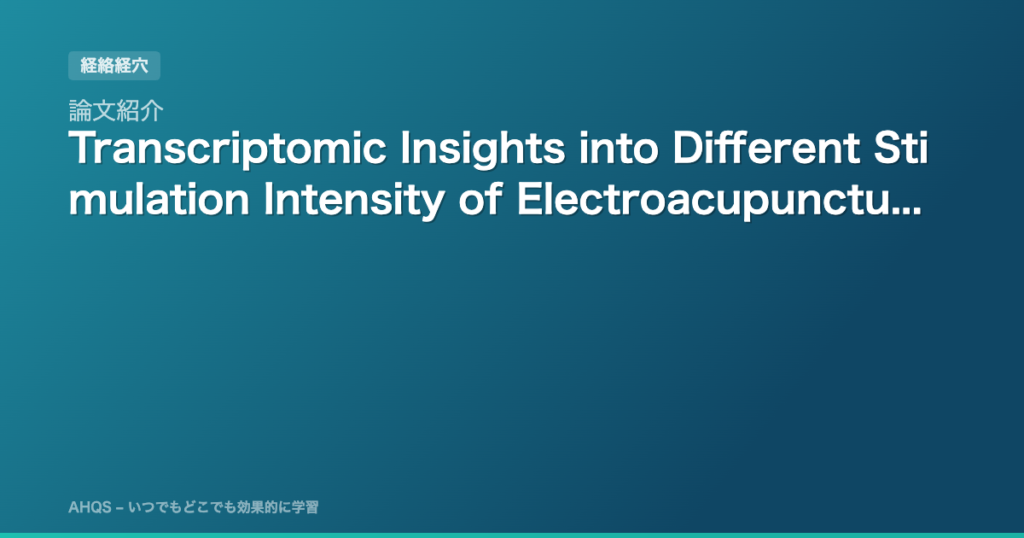 経絡経穴

論文紹介

Transcriptomic Insights into Different Stimulation Intensity of Electroacupunctu...

AHQS – いつでもどこでも効果的に学習